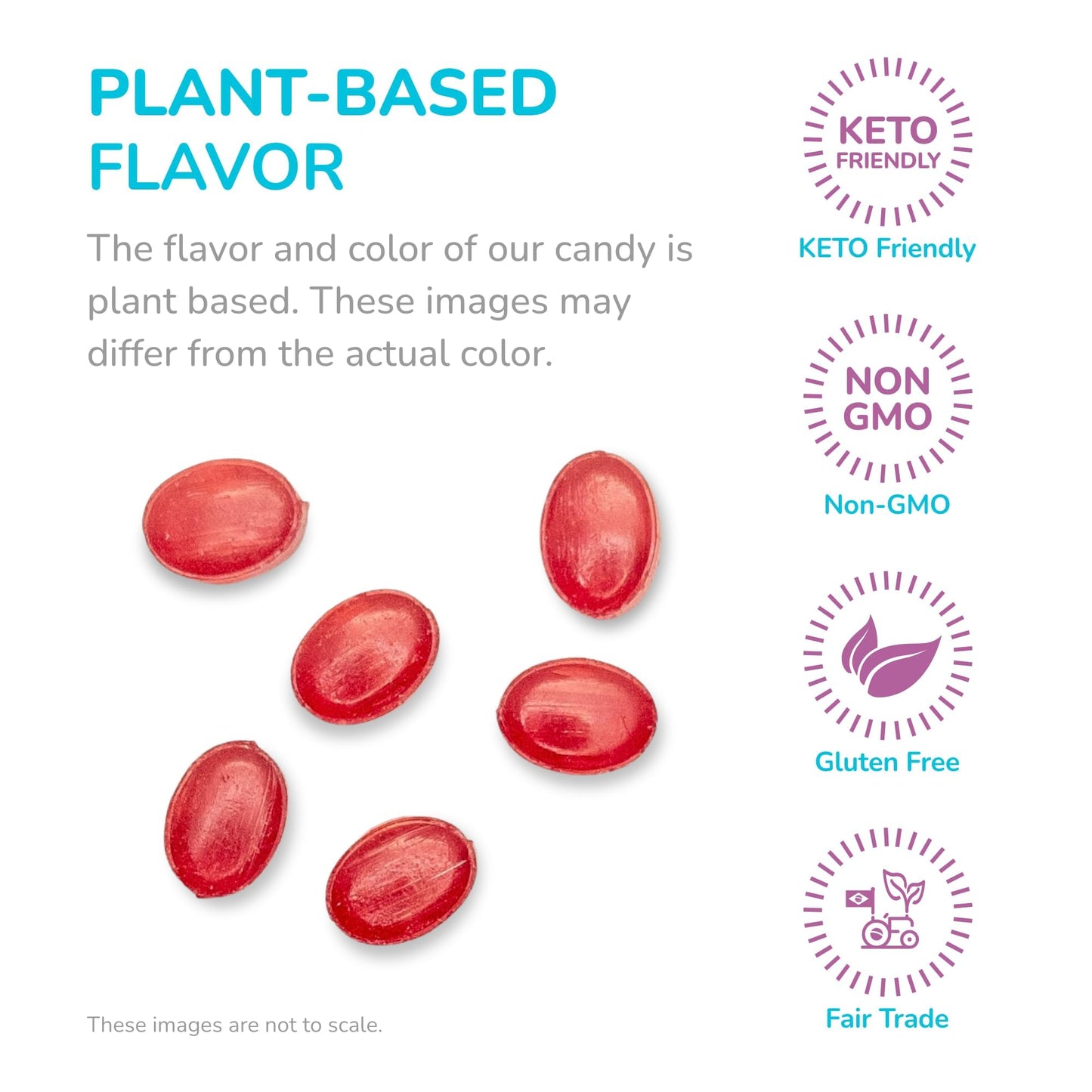 PLANT-BASED FLAVOR

The flavor and color of our candy is plant based. These images may differ from the actual color.

These images are not to scale.

KETO FRIENDLY

KETO Friendly

NON GMO

Non-GMO

Gluten Free

Fair Trade